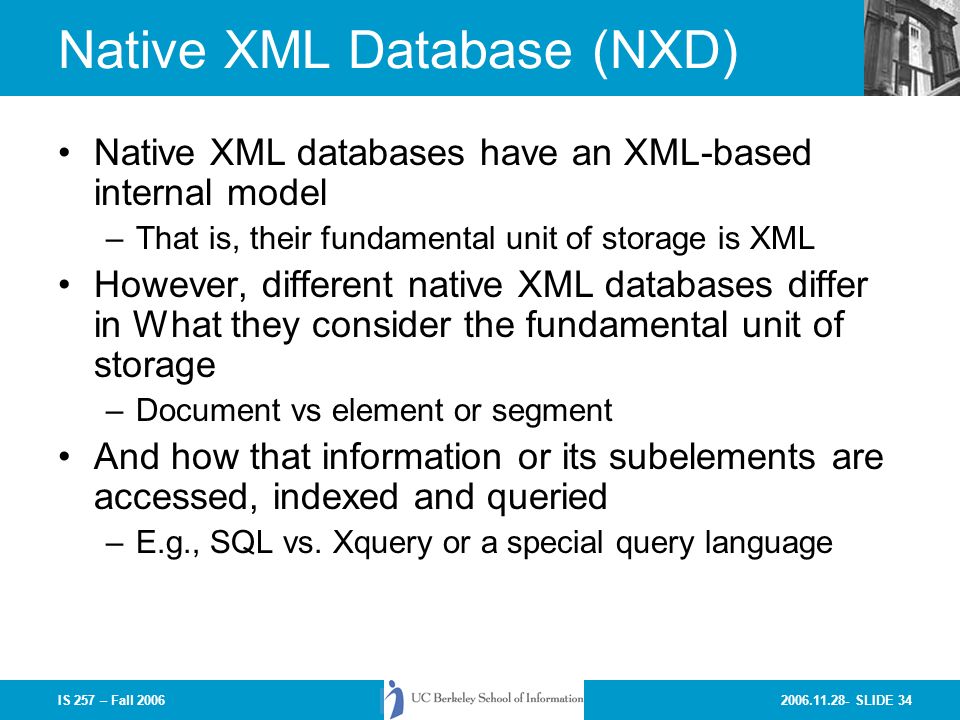 Native XML Database (NXD)

• Native XML databases have an XML-based internal model
  – That is, their fundamental unit of storage is XML
• However, different native XML databases differ in What they consider the fundamental unit of storage
  – Document vs element or segment
• And how that information or its subelements are accessed, indexed and queried
  – E.g., SQL vs. Xquery or a special query language

IS 257 – Fall 2006

UC Berkeley School of Information

2006.11.28- SLIDE 34